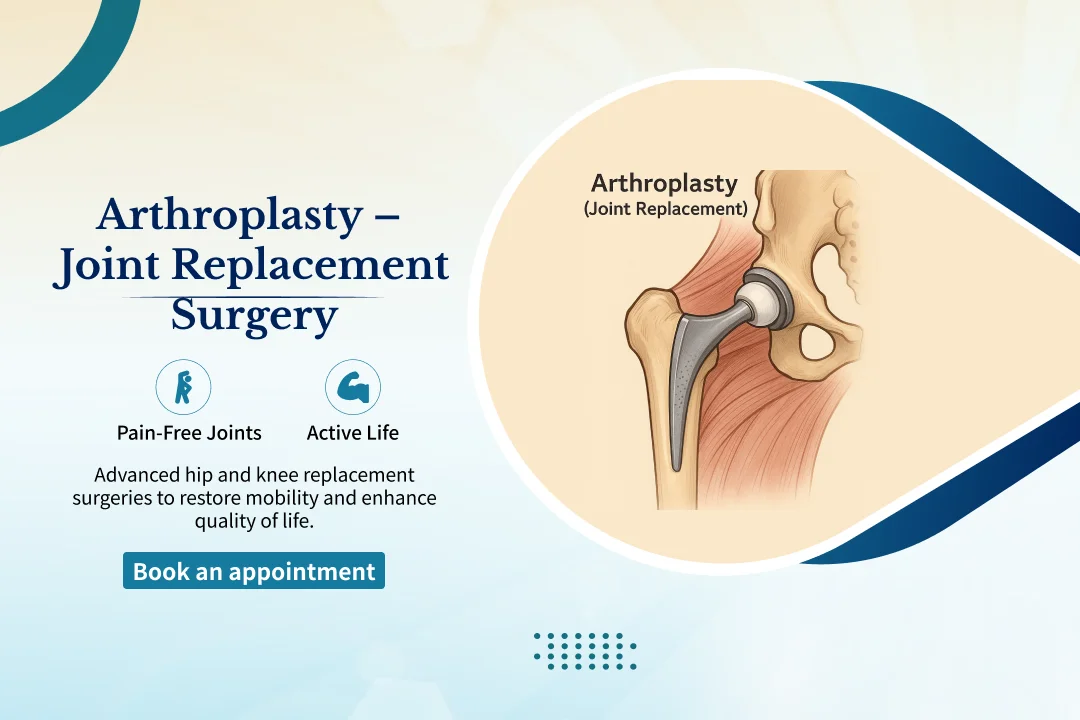 Arthroplasty – Joint Replacement Surgery

Pain-Free Joints

Active Life

Advanced hip and knee replacement surgeries to restore mobility and enhance quality of life.

Book an appointment

Arthroplasty
(Joint Replacement)